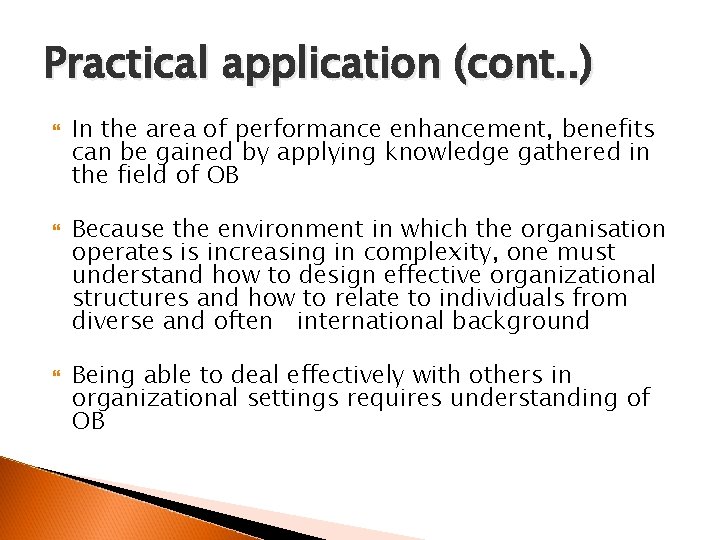 Practical application (cont..)

In the area of performance enhancement, benefits can be gained by applying knowledge gathered in the field of OB

Because the environment in which the organisation operates is increasing in complexity, one must understand how to design effective organizational structures and how to relate to individuals from diverse and often international background

Being able to deal effectively with others in organizational settings requires understanding of OB